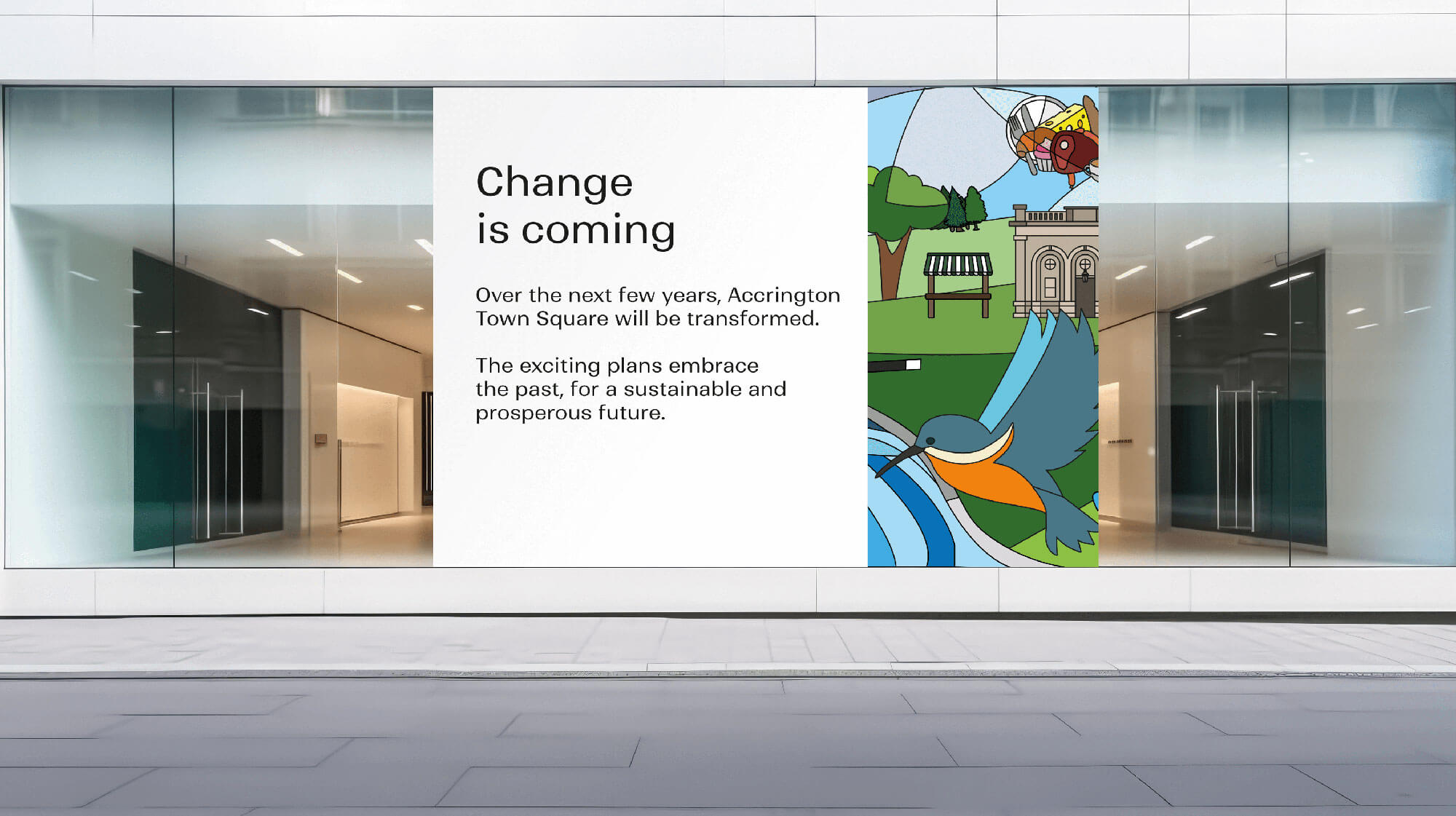 Change
is coming

Over the next few years, Accrington Town Square will be transformed.

The exciting plans embrace the past, for a sustainable and prosperous future.